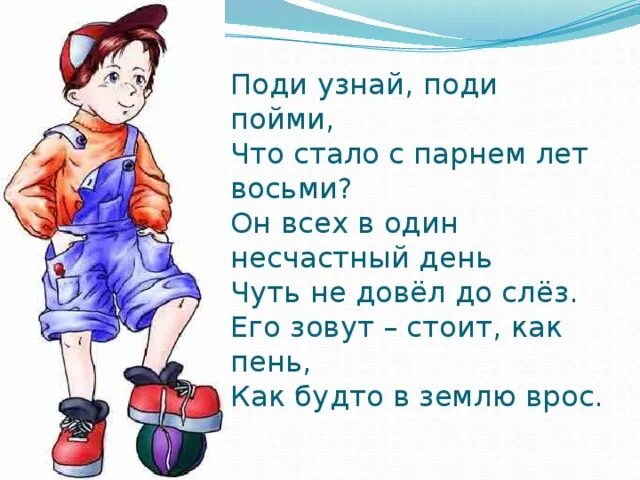 Поди узнай, поди пойми,
Что стало с парнем лет восьми?
Он всех в один несчастный день
Чуть не довёл до слёз.
Его зовут – стоит, как пень,
Как будто в землю врос.